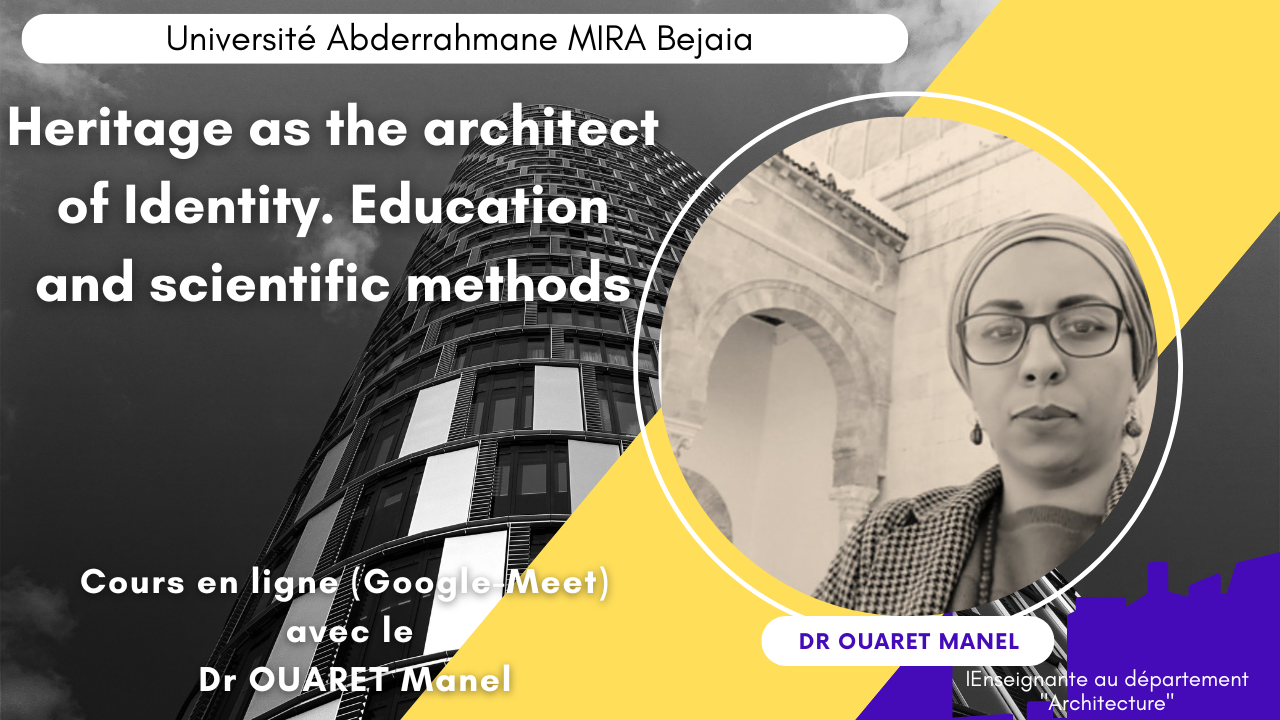 Université Abderrahmane MIRA Bejaia

Heritage as the architect of Identity. Education and scientific methods

Cours en ligne (Google-Meet) avec le Dr OUARET Manel

DR OUARET MANEL

lEnseignante au département "Architecture"